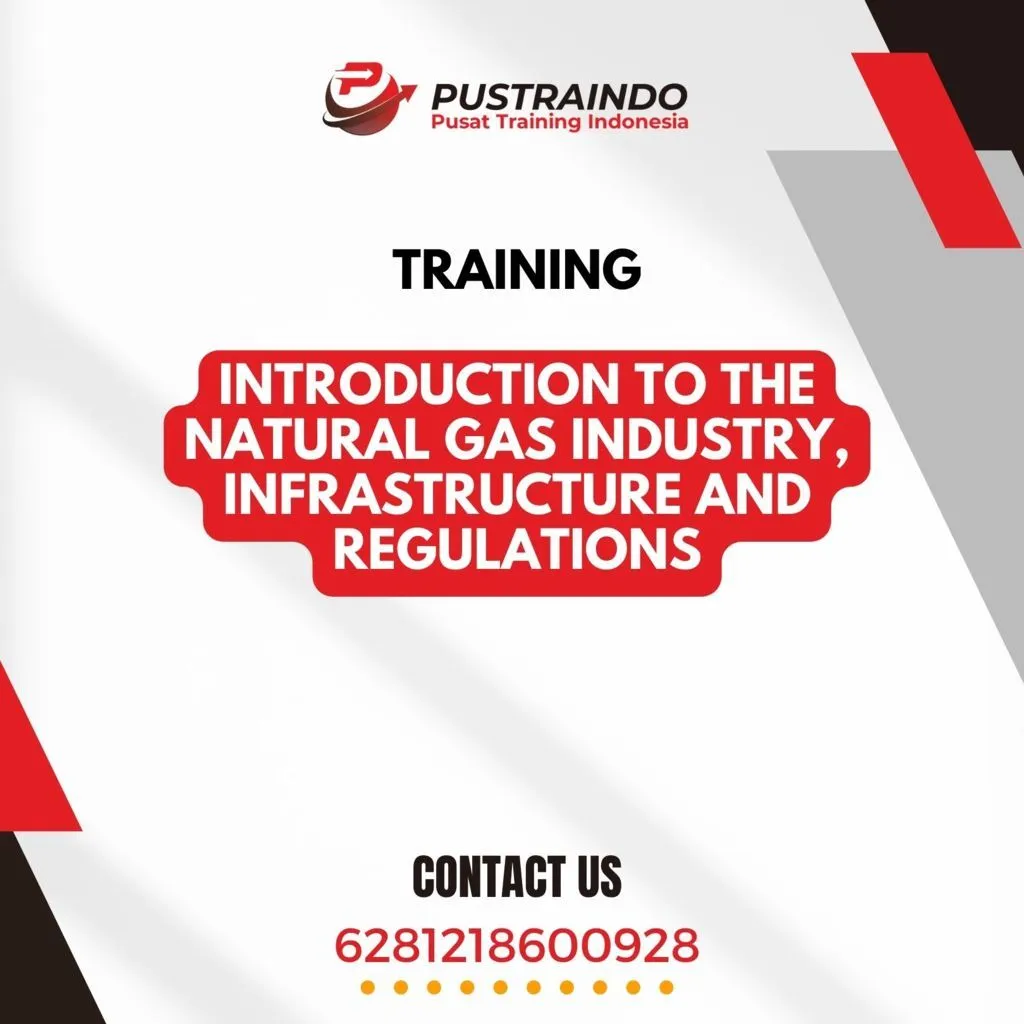 PUSTRAINDO
Pusat Training Indonesia

TRAINING

INTRODUCTION TO THE NATURAL GAS INDUSTRY, INFRASTRUCTURE AND REGULATIONS

CONTACT US
6281218600928